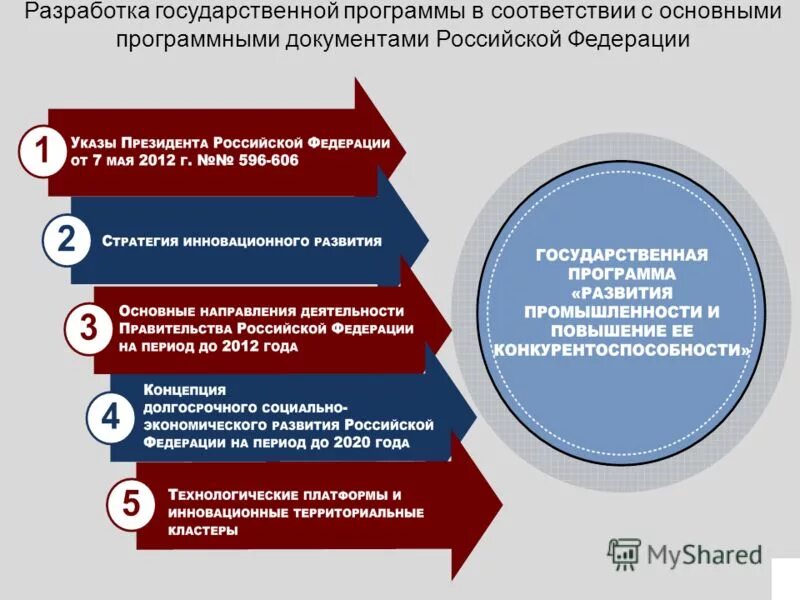 Разработка государственной программы в соответствии с основными программными документами Российской Федерации

1 Указы Президента Российской Федерации от 7 мая 2012 г. №№ 596-606

2 Стратегия инновационного развития

3 Основные направления деятельности Правительства Российской Федерации на период до 2012 года

4 Концепция долгосрочного социально-экономического развития Российской Федерации на период до 2020 года

5 Технологические платформы и инновационные территориальные кластеры

ГОСУДАРСТВЕННАЯ ПРОГРАММА «РАЗВИТИЯ ПРОМЫШЛЕННОСТИ И ПОВЫШЕНИЕ ЕЕ КОНКУРЕНТОСПОСОБНОСТИ»

MyShared